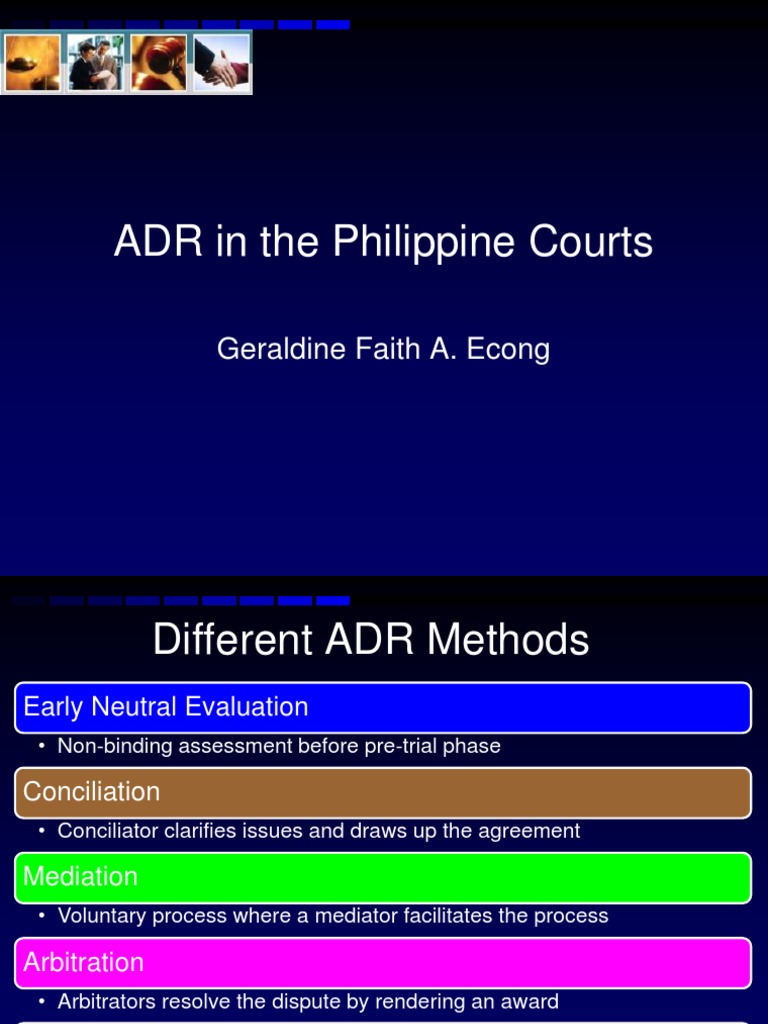 ADR in the Philippine Courts

Geraldine Faith A. Econg

Different ADR Methods

Early Neutral Evaluation

• Non-binding assessment before pre-trial phase

Conciliation

• Conciliator clarifies issues and draws up the agreement

Mediation

• Voluntary process where a mediator facilitates the process

Arbitration

• Arbitrators resolve the dispute by rendering an award